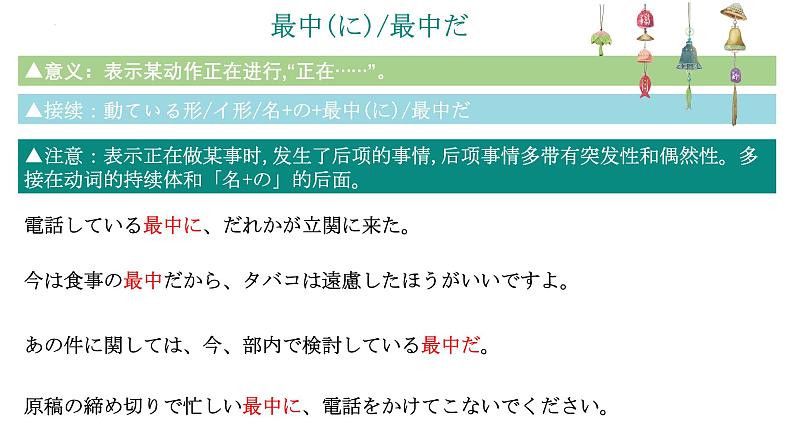 最中(に)/最中だ

▲意义：表示某动作正在进行,“正在……”。

▲接续：動ている形/イ形/名+の+最中(に)/最中だ

▲注意：表示正在做某事时,发生了后项的事情,后项事情多带有突发性和偶然性。多接在动词的持续体和「名+の」的后面。

電話している最中に、だれかが立関に来た。

今は食事の最中だから、タバコは遠慮したほうがいいですよ。

あの件に関しては、今、部内で検討している最中だ。

原稿の締め切りで忙しい最中に、電話をかけてこないでください。